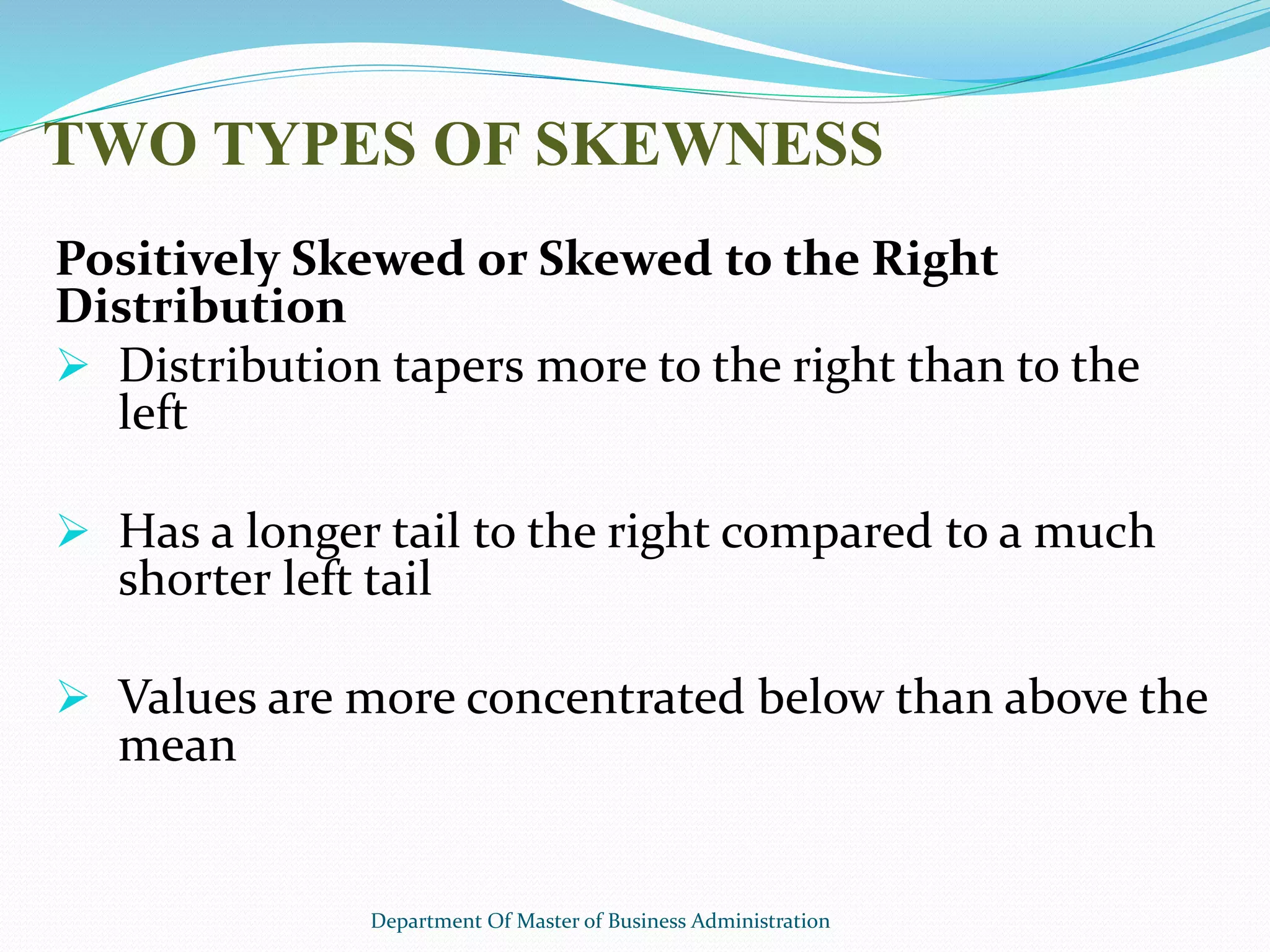 TWO TYPES OF SKEWNESS

Positively Skewed or Skewed to the Right Distribution

➢ Distribution tapers more to the right than to the left

➢ Has a longer tail to the right compared to a much shorter left tail

➢ Values are more concentrated below than above the mean

Department Of Master of Business Administration